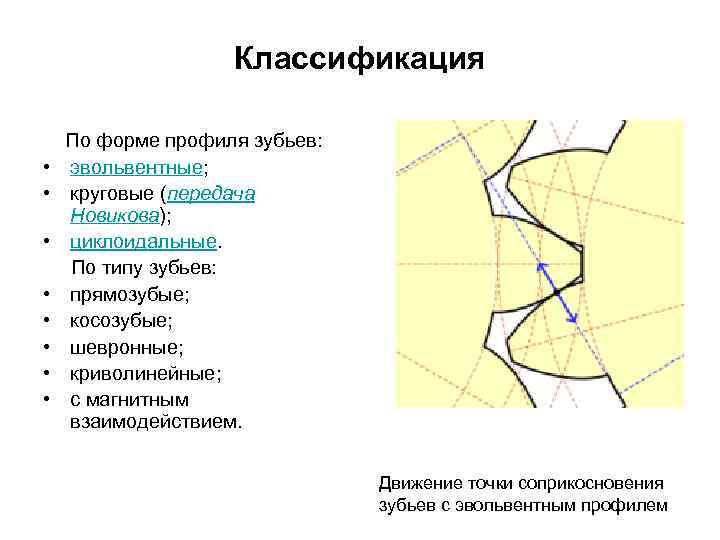 Классификация

По форме профиля зубьев:
• эвольвентные;
• круговые (передача Новикова);
• циклоидальные.

По типу зубьев:
• прямозубые;
• косозубые;
• шевронные;
• криволинейные;
• с магнитным взаимодействием.

Движение точки соприкосновения зубьев с эвольвентным профилем